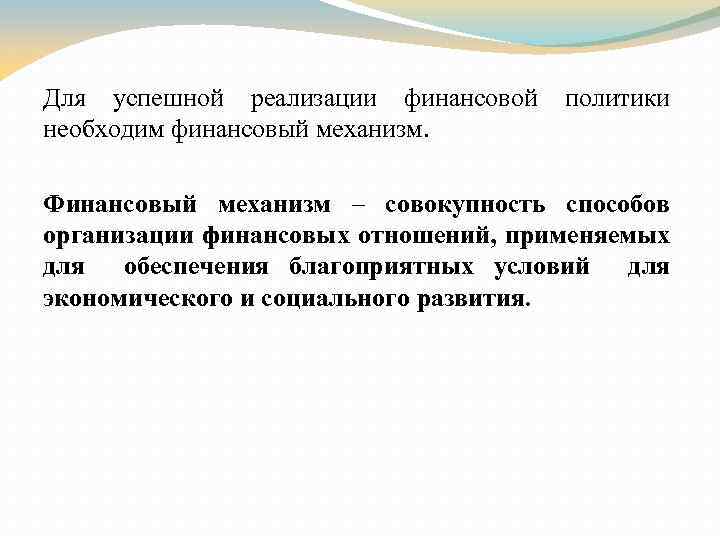 Для успешной реализации финансовой политики необходим финансовый механизм.

Финансовый механизм – совокупность способов организации финансовых отношений, применяемых для обеспечения благоприятных условий для экономического и социального развития.